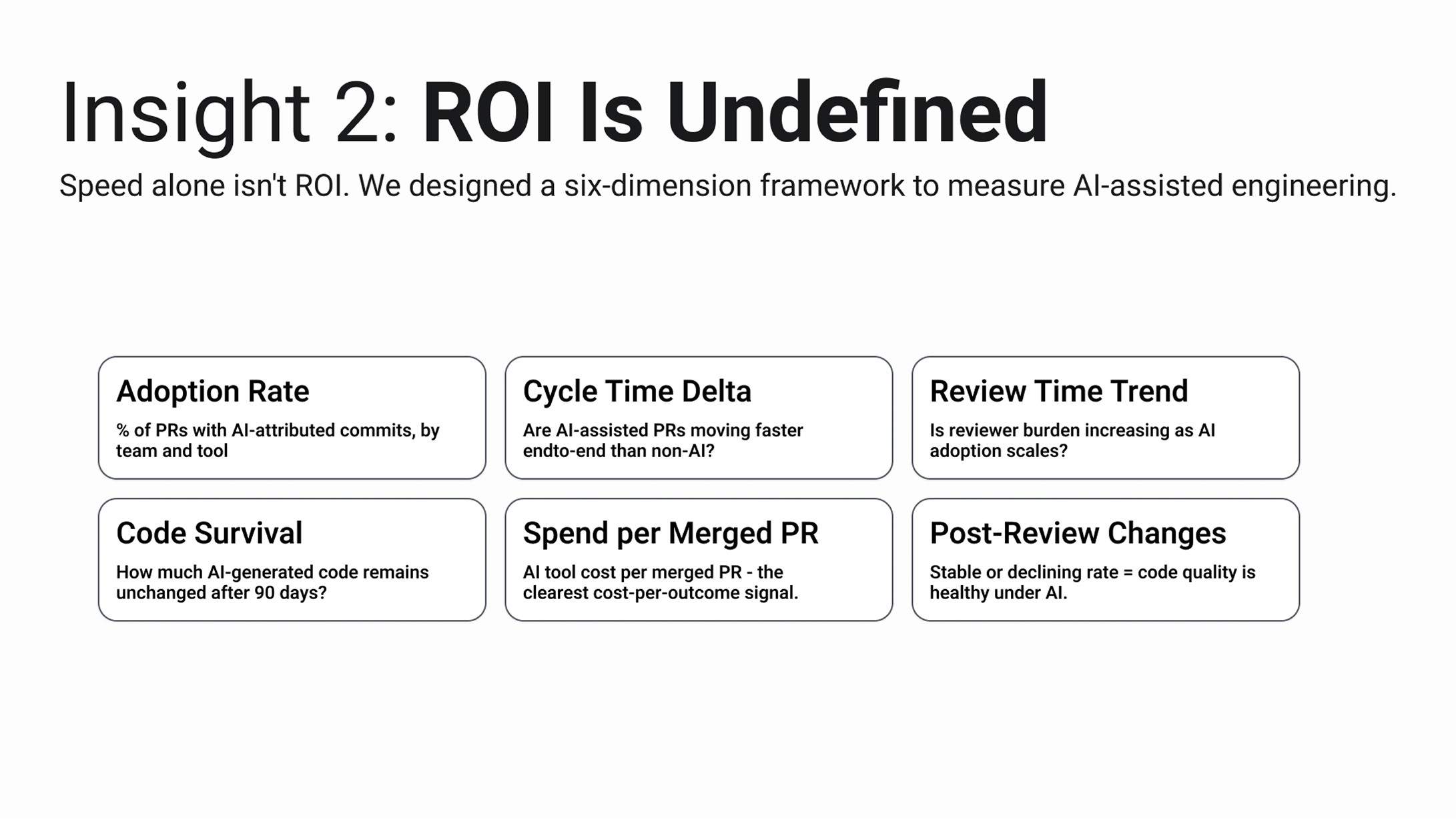 Insight 2: ROI Is Undefined

Speed alone isn't ROI. We designed a six-dimension framework to measure AI-assisted engineering.

Adoption Rate

% of PRs with AI-attributed commits, by team and tool

Cycle Time Delta

Are AI-assisted PRs moving faster endto-end than non-AI?

Review Time Trend

Is reviewer burden increasing as AI adoption scales?

Code Survival

How much AI-generated code remains unchanged after 90 days?

Spend per Merged PR

AI tool cost per merged PR - the clearest cost-per-outcome signal.

Post-Review Changes

Stable or declining rate = code quality is healthy under AI.